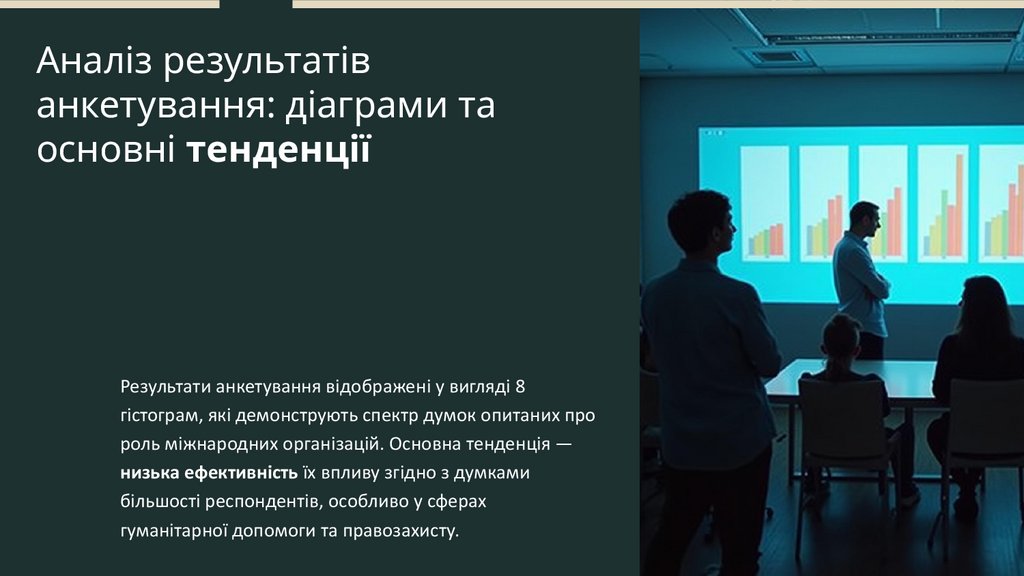 Аналіз результатів анкетування: діаграми та основні тенденції

Результати анкетування відображені у вигляді 8 гістограм, які демонструють спектр думок опитаних про роль міжнародних організацій. Основна тенденція — низька ефективність їх впливу згідно з думками більшості респондентів, особливо у сферах гуманітарної допомоги та правозахисту.